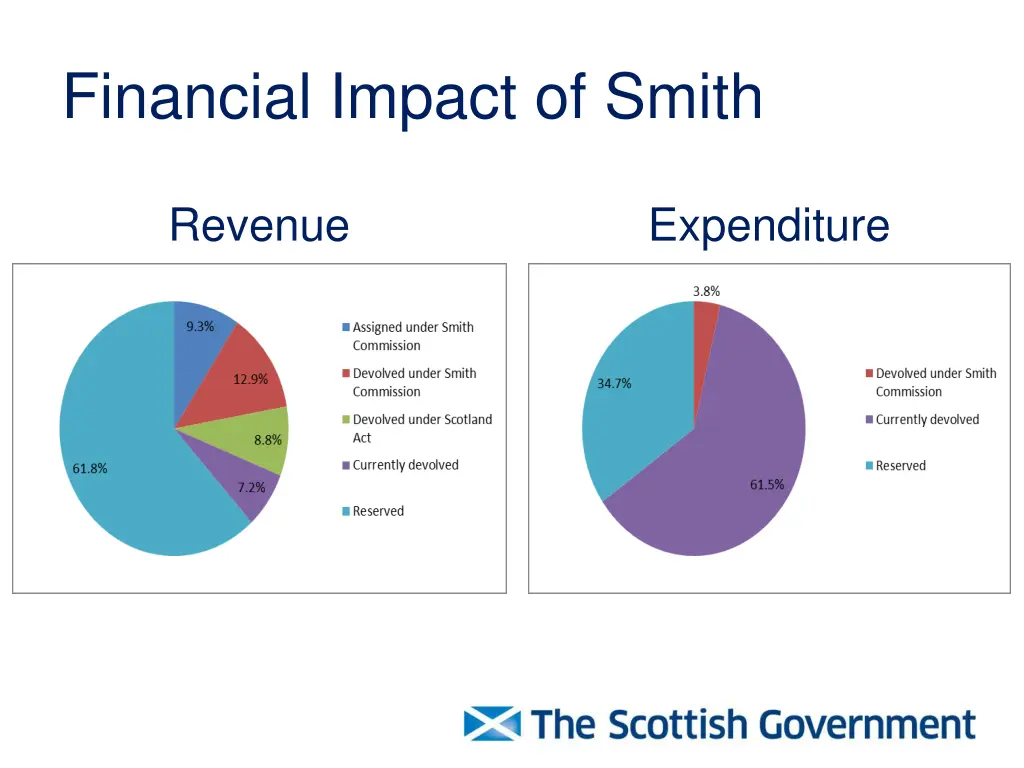 Financial Impact of Smith

Revenue

9.3%
12.9%
8.8%
7.2%
61.8%

Assigned under Smith Commission
Devolved under Smith Commission
Devolved under Scotland Act
Currently devolved
Reserved

Expenditure

3.8%
34.7%
61.5%

Devolved under Smith Commission
Currently devolved
Reserved

The Scottish Government